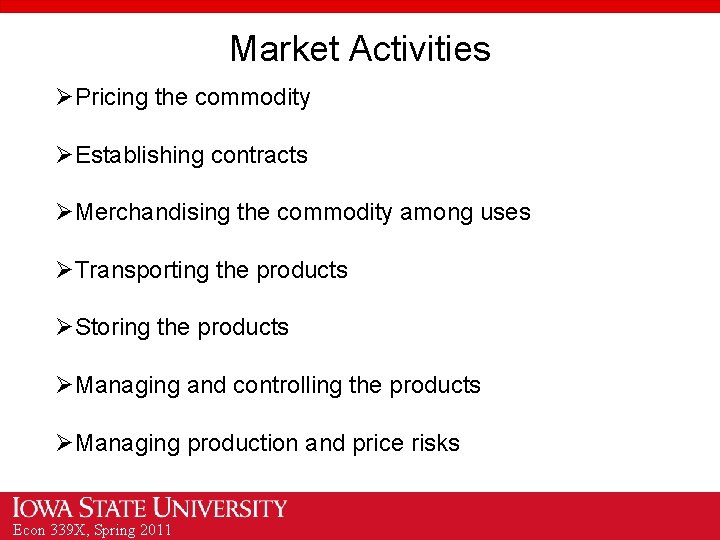 Market Activities

➢Pricing the commodity

➢Establishing contracts

➢Merchandising the commodity among uses

➢Transporting the products

➢Storing the products

➢Managing and controlling the products

➢Managing production and price risks

IOWA STATE UNIVERSITY
Econ 339X, Spring 2011